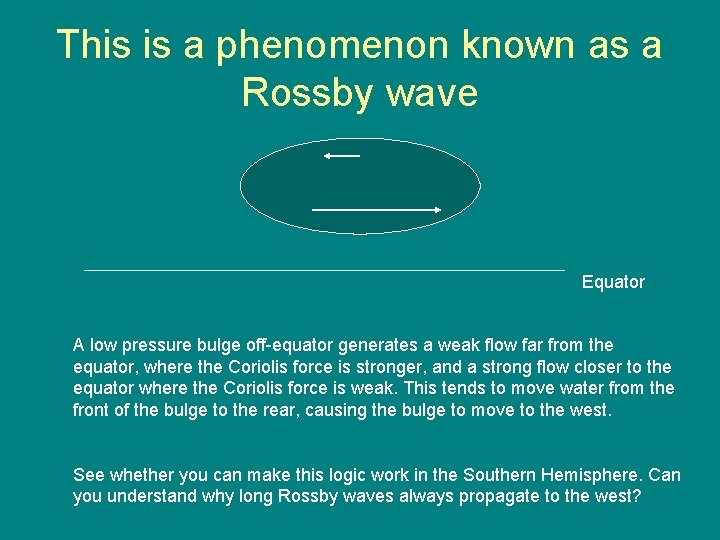 This is a phenomenon known as a Rossby wave

Equator

A low pressure bulge off-equator generates a weak flow far from the equator, where the Coriolis force is stronger, and a strong flow closer to the equator where the Coriolis force is weak. This tends to move water from the front of the bulge to the rear, causing the bulge to move to the west.

See whether you can make this logic work in the Southern Hemisphere. Can you understand why long Rossby waves always propagate to the west?